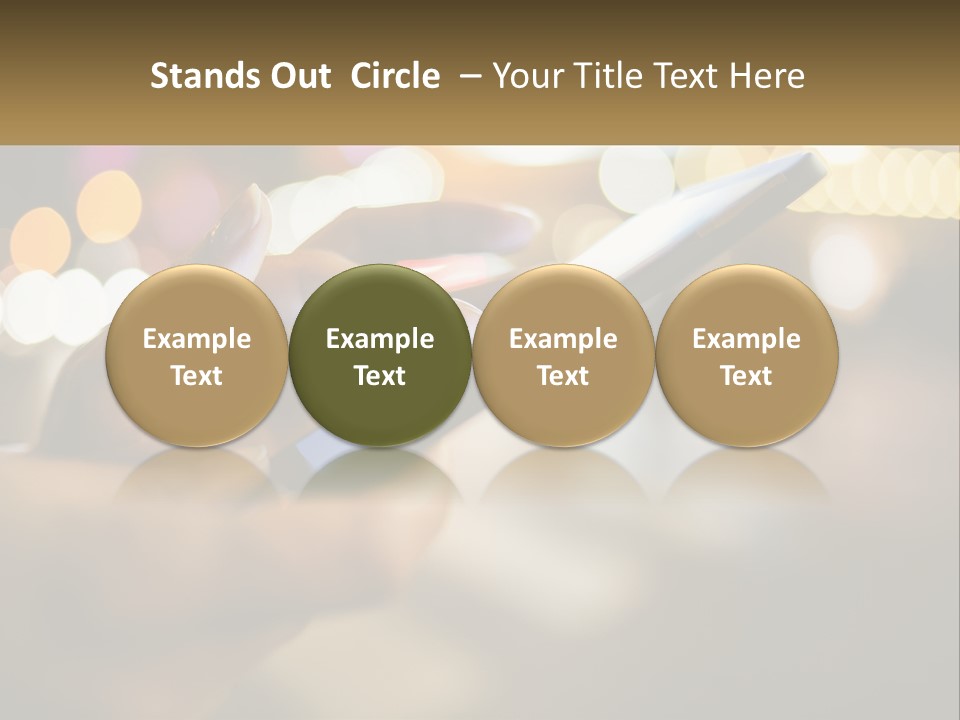 Stands Out Circle – Your Title Text Here

Example Text

Example Text

Example Text

Example Text